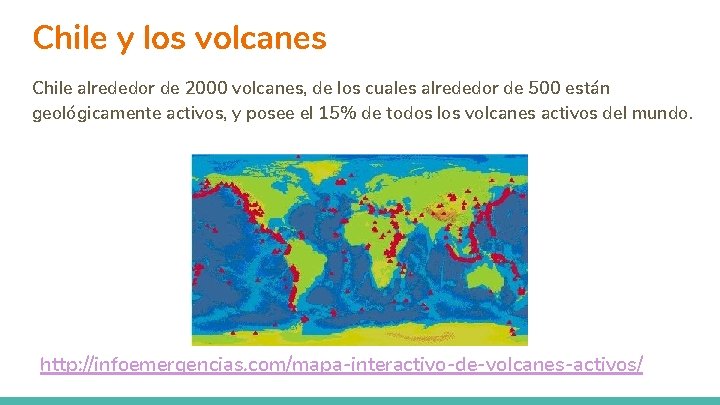 Chile y los volcanes

Chile alrededor de 2000 volcanes, de los cuales alrededor de 500 están geológicamente activos, y posee el 15% de todos los volcanes activos del mundo.

http://infoemergencias.com/mapa-interactivo-de-volcanes-activos/